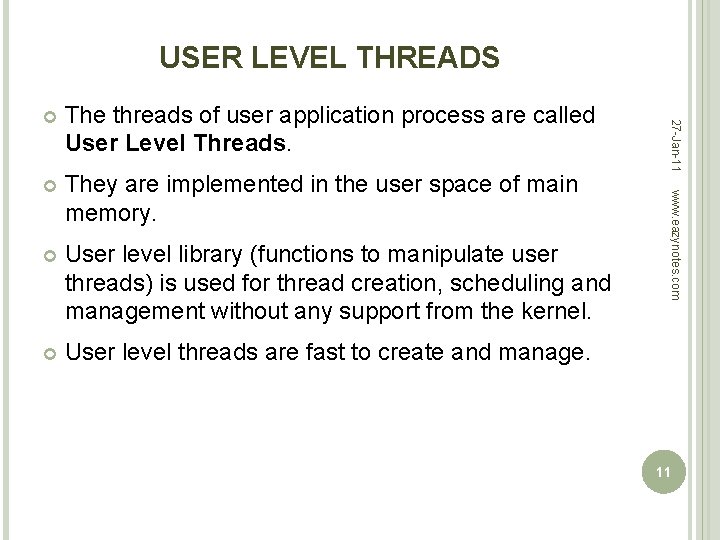 USER LEVEL THREADS

The threads of user application process are called User Level Threads.

They are implemented in the user space of main memory.

User level library (functions to manipulate user threads) is used for thread creation, scheduling and management without any support from the kernel.

User level threads are fast to create and manage.

27-Jan-11

www.eazynotes.com

11